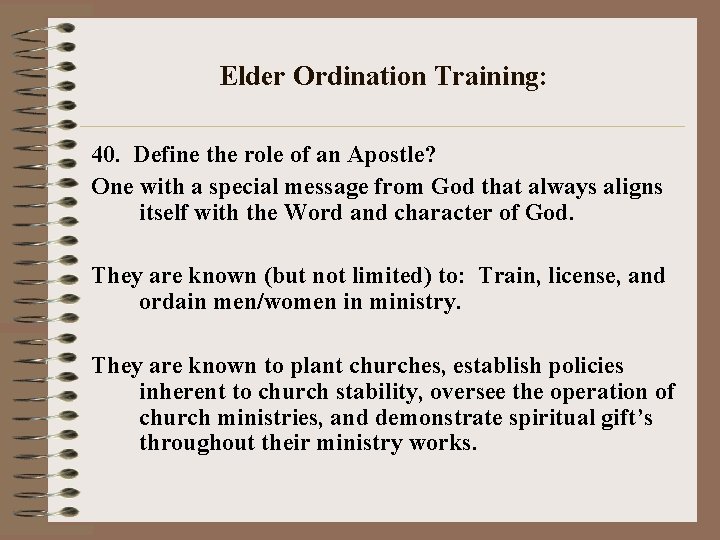 Elder Ordination Training:

40. Define the role of an Apostle?

One with a special message from God that always aligns itself with the Word and character of God.

They are known (but not limited) to: Train, license, and ordain men/women in ministry.

They are known to plant churches, establish policies inherent to church stability, oversee the operation of church ministries, and demonstrate spiritual gift's throughout their ministry works.